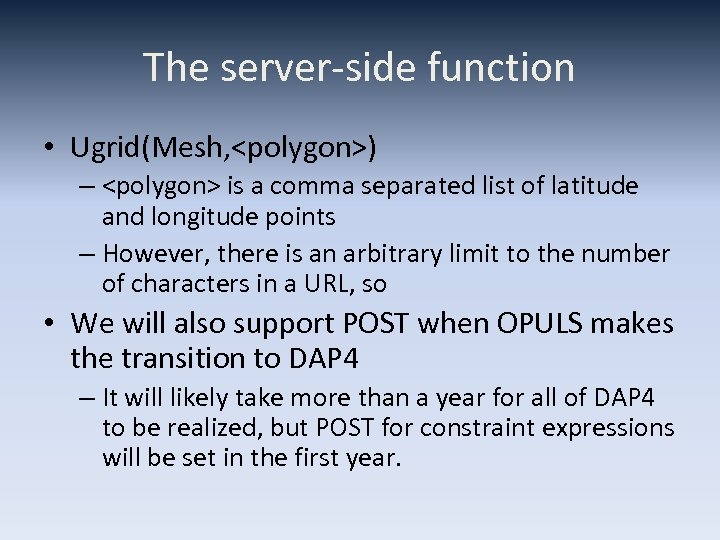 The server-side function

• Ugrid(Mesh,<polygon>)
  – <polygon> is a comma separated list of latitude and longitude points
  – However, there is an arbitrary limit to the number of characters in a URL, so
• We will also support POST when OPULS makes the transition to DAP4
  – It will likely take more than a year for all of DAP4 to be realized, but POST for constraint expressions will be set in the first year.